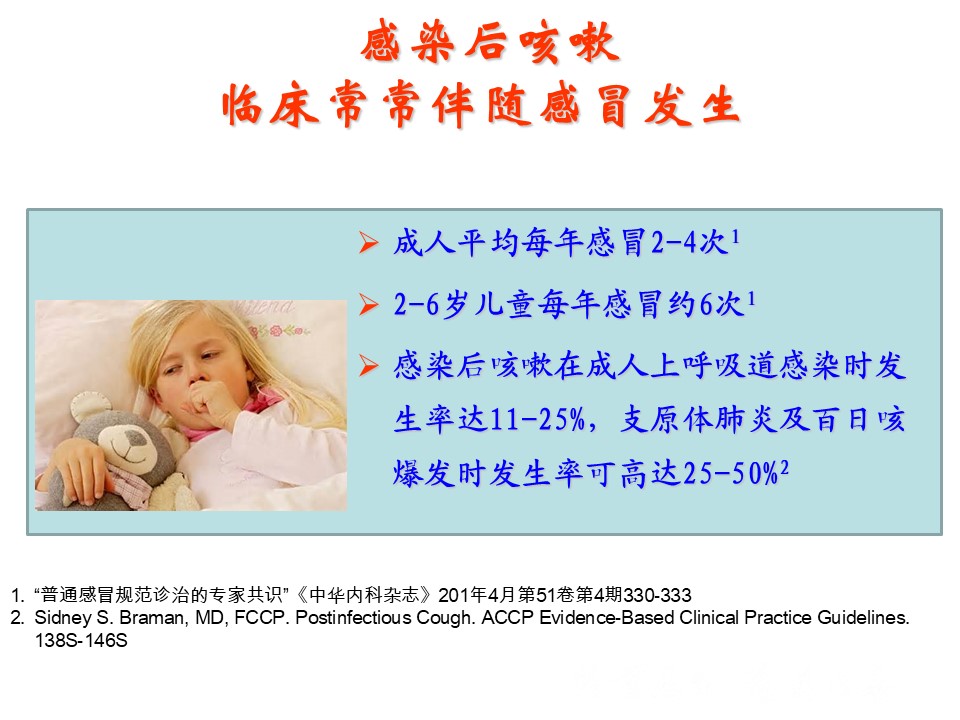 感染后咳嗽
临床常常伴随感冒发生

➢ 成人平均每年感冒2-4次$^1$

➢ 2-6岁儿童每年感冒约6次$^1$

➢ 感染后咳嗽在成人上呼吸道感染时发生率达11-25%，支原体肺炎及百日咳爆发时发生率可高达25-50%$^2$

1. “普通感冒规范诊治的专家共识”《中华内科杂志》201年4月第51卷第4期330-333
2. Sidney S. Braman, MD, FCCP. Postinfectious Cough. ACCP Evidence-Based Clinical Practice Guidelines. 138S-146S